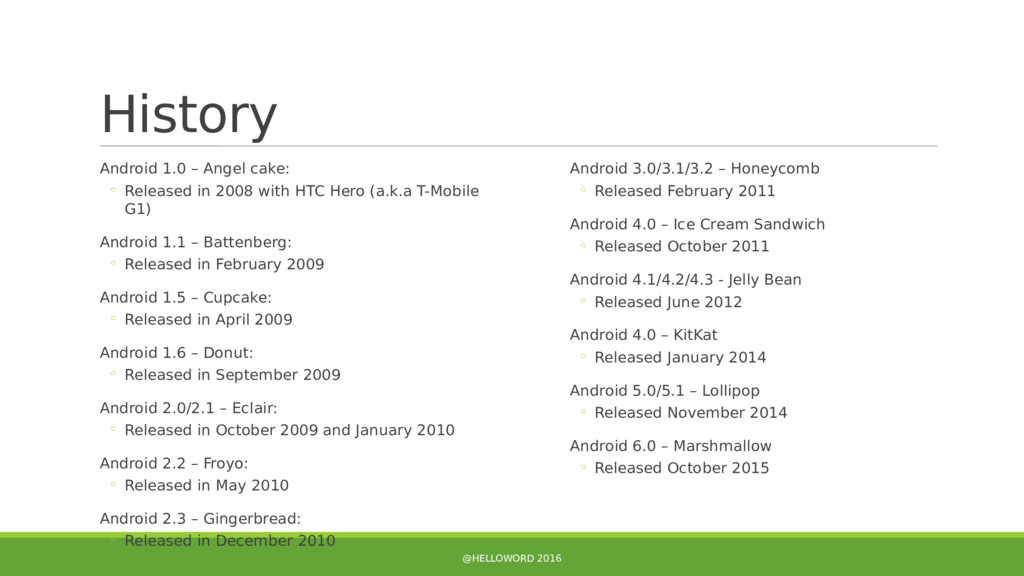 History

Android 1.0 – Angel cake:
◦ Released in 2008 with HTC Hero (a.k.a T-Mobile G1)

Android 1.1 – Battenberg:
◦ Released in February 2009

Android 1.5 – Cupcake:
◦ Released in April 2009

Android 1.6 – Donut:
◦ Released in September 2009

Android 2.0/2.1 – Eclair:
◦ Released in October 2009 and January 2010

Android 2.2 – Froyo:
◦ Released in May 2010

Android 2.3 – Gingerbread:
◦ Released in December 2010

Android 3.0/3.1/3.2 – Honeycomb
◦ Released February 2011

Android 4.0 – Ice Cream Sandwich
◦ Released October 2011

Android 4.1/4.2/4.3 - Jelly Bean
◦ Released June 2012

Android 4.0 – KitKat
◦ Released January 2014

Android 5.0/5.1 – Lollipop
◦ Released November 2014

Android 6.0 – Marshmallow
◦ Released October 2015

@HELLOWORD 2016